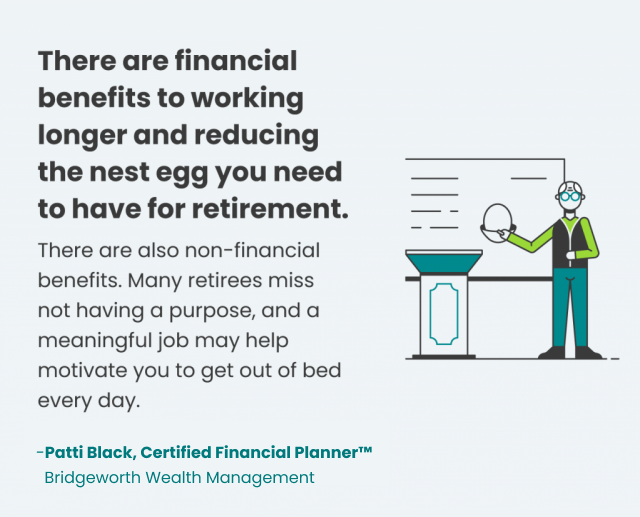 There are financial benefits to working longer and reducing the nest egg you need to have for retirement.

There are also non-financial benefits. Many retirees miss not having a purpose, and a meaningful job may help motivate you to get out of bed every day.

-Patti Black, Certified Financial Planner™
Bridgeworth Wealth Management